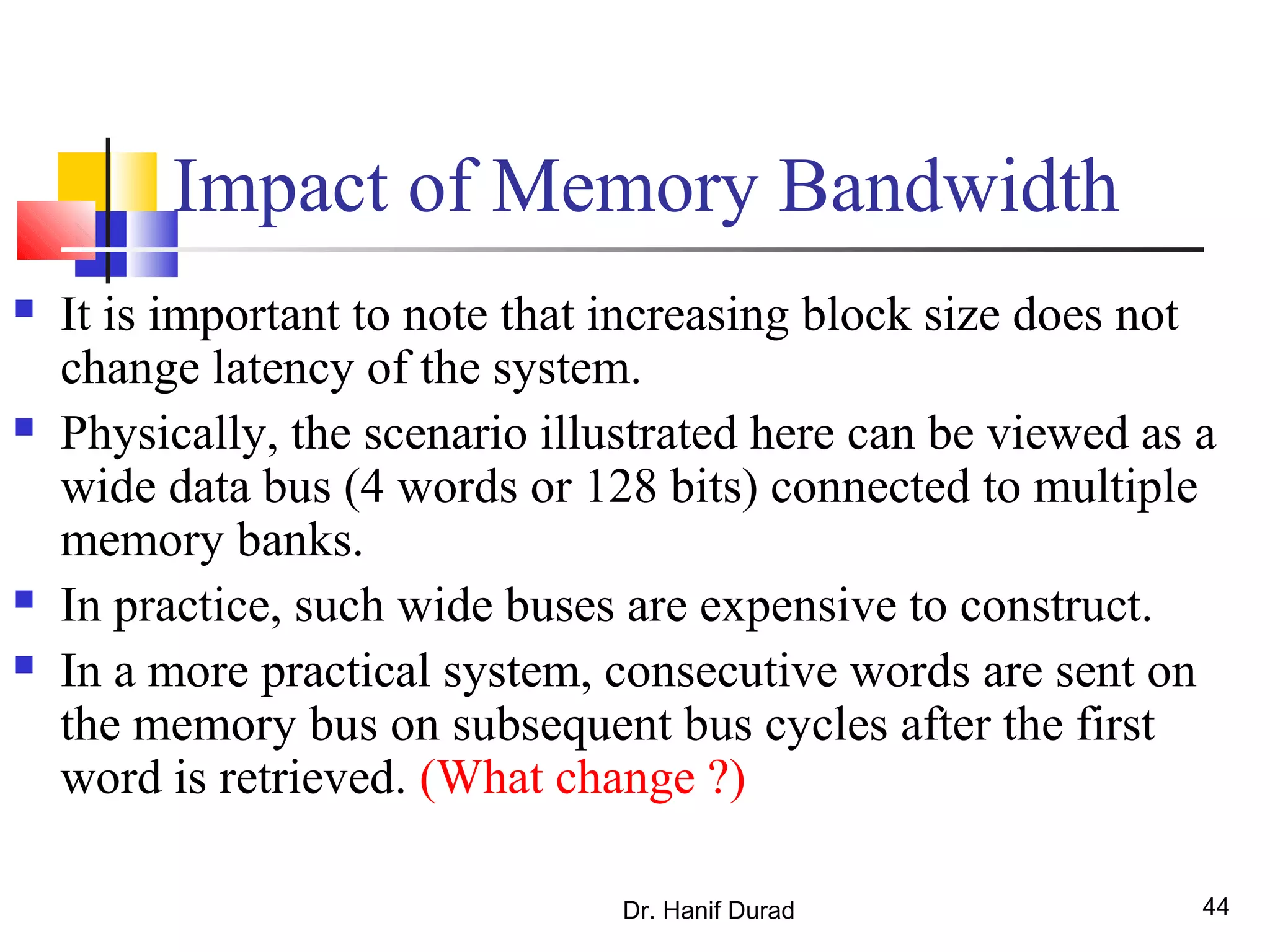 Impact of Memory Bandwidth

- It is important to note that increasing block size does not change latency of the system.
- Physically, the scenario illustrated here can be viewed as a wide data bus (4 words or 128 bits) connected to multiple memory banks.
- In practice, such wide buses are expensive to construct.
- In a more practical system, consecutive words are sent on the memory bus on subsequent bus cycles after the first word is retrieved. (What change ?)

Dr. Hanif Durad

44